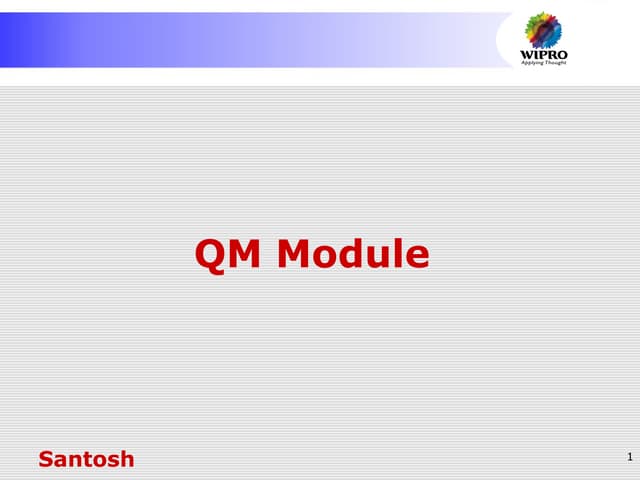 WIPRO
Applying Thought

QM Module

Santosh

1